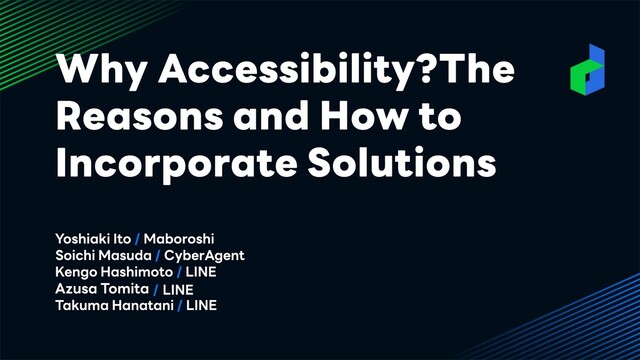 Why Accessibility?The Reasons and How to Incorporate Solutions

Yoshiaki Ito / Maboroshi
Soichi Masuda / CyberAgent
Kengo Hashimoto / LINE
Azusa Tomita / LINE
Takuma Hanatani / LINE